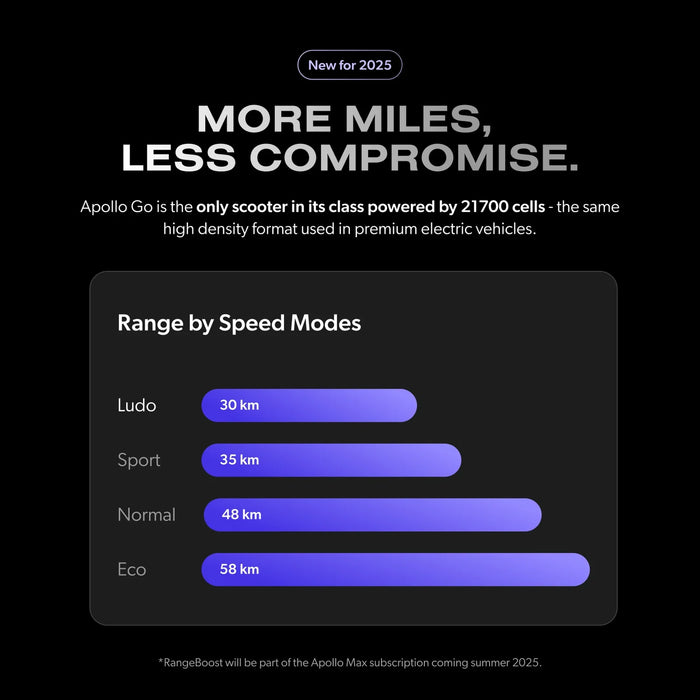 New for 2025

MORE MILES, LESS COMPROMISE.

Apollo Go is the only scooter in its class powered by 21700 cells - the same high density format used in premium electric vehicles.

Range by Speed Modes

Ludo 30 km

Sport 35 km

Normal 48 km

Eco 58 km

*RangeBoost will be part of the Apollo Max subscription coming summer 2025.